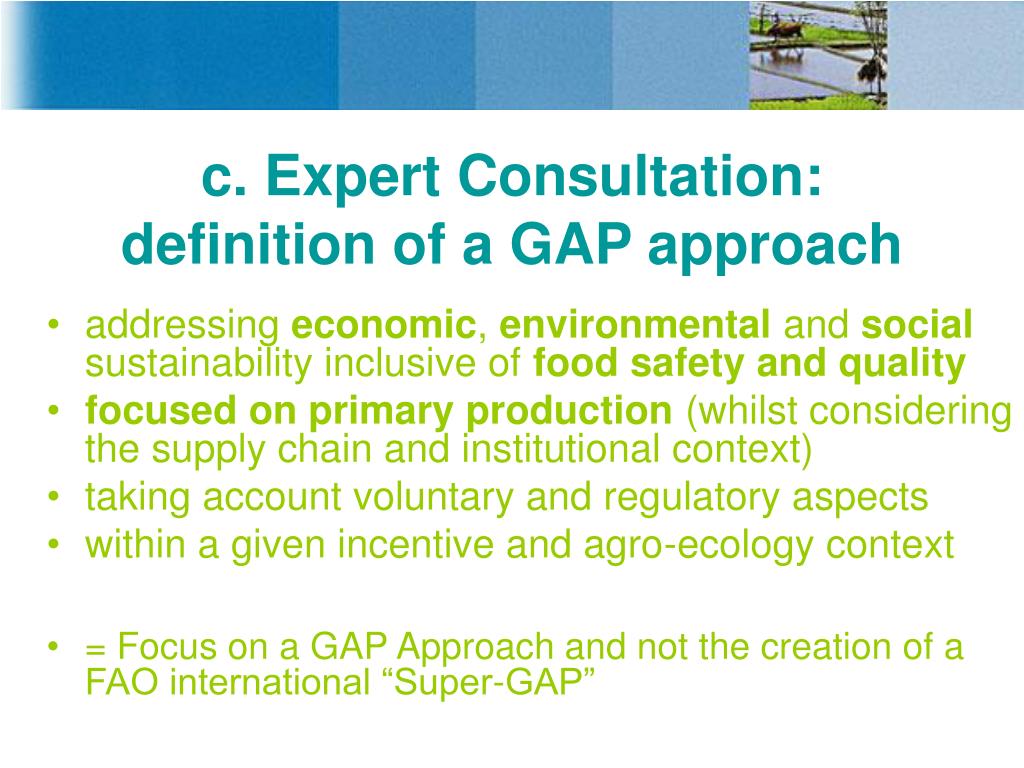 c. Expert Consultation:
definition of a GAP approach

• addressing economic, environmental and social sustainability inclusive of food safety and quality
• focused on primary production (whilst considering the supply chain and institutional context)
• taking account voluntary and regulatory aspects
• within a given incentive and agro-ecology context

• = Focus on a GAP Approach and not the creation of a FAO international “Super-GAP”